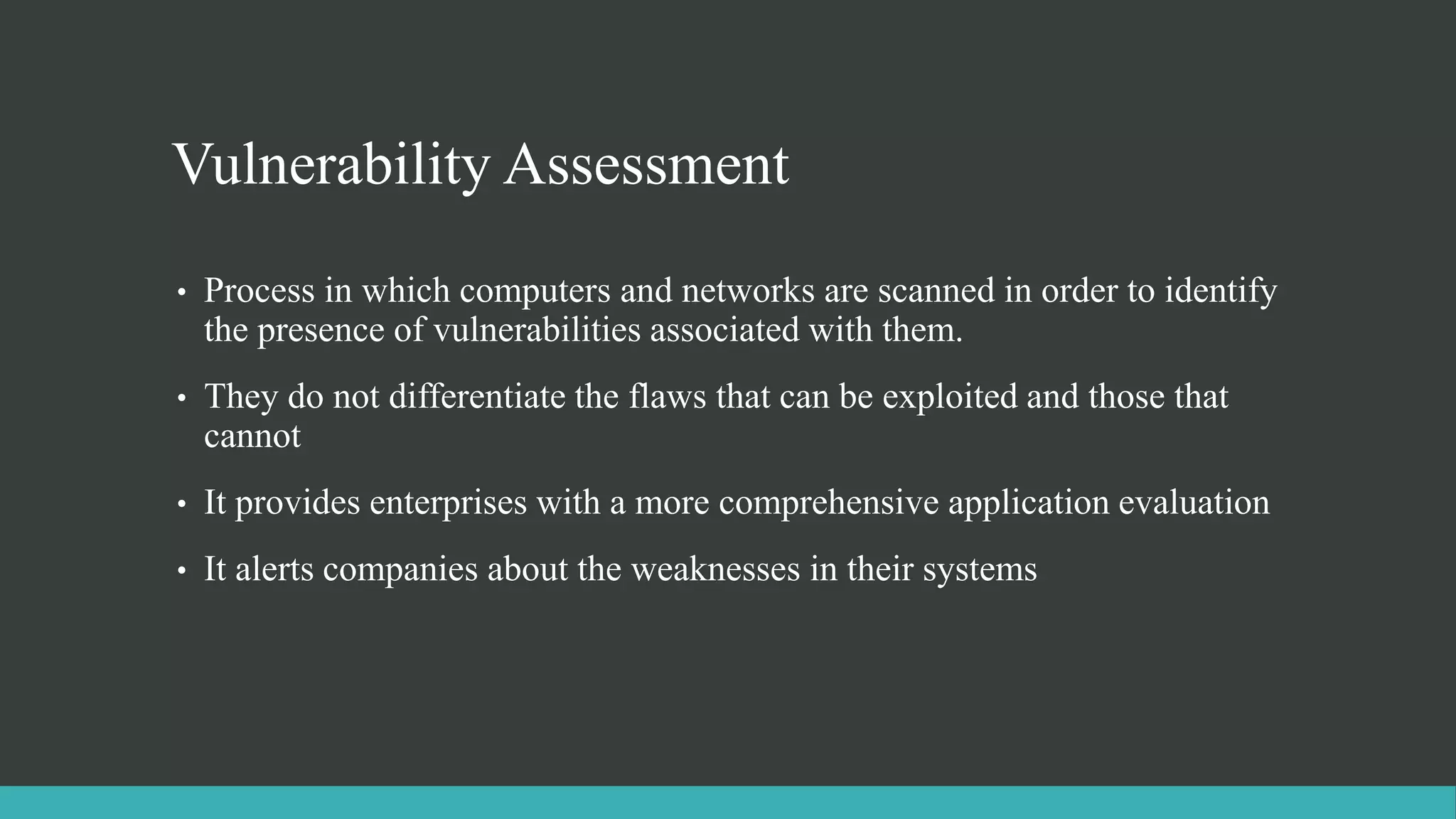 Vulnerability Assessment

• Process in which computers and networks are scanned in order to identify the presence of vulnerabilities associated with them.

• They do not differentiate the flaws that can be exploited and those that cannot

• It provides enterprises with a more comprehensive application evaluation

• It alerts companies about the weaknesses in their systems